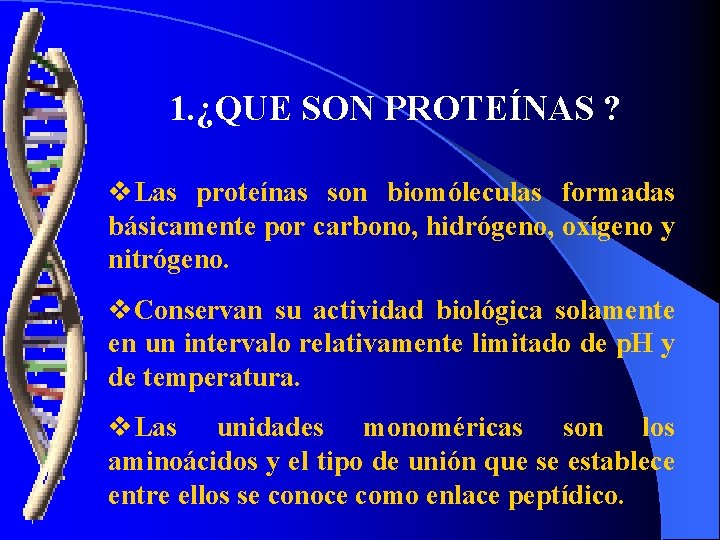 1.¿QUE SON PROTEÍNAS ?

❖Las proteínas son biomóleculas formadas básicamente por carbono, hidrógeno, oxígeno y nitrógeno.

❖Conservan su actividad biológica solamente en un intervalo relativamente limitado de pH y de temperatura.

❖Las unidades monoméricas son los aminoácidos y el tipo de unión que se establece entre ellos se conoce como enlace peptídico.